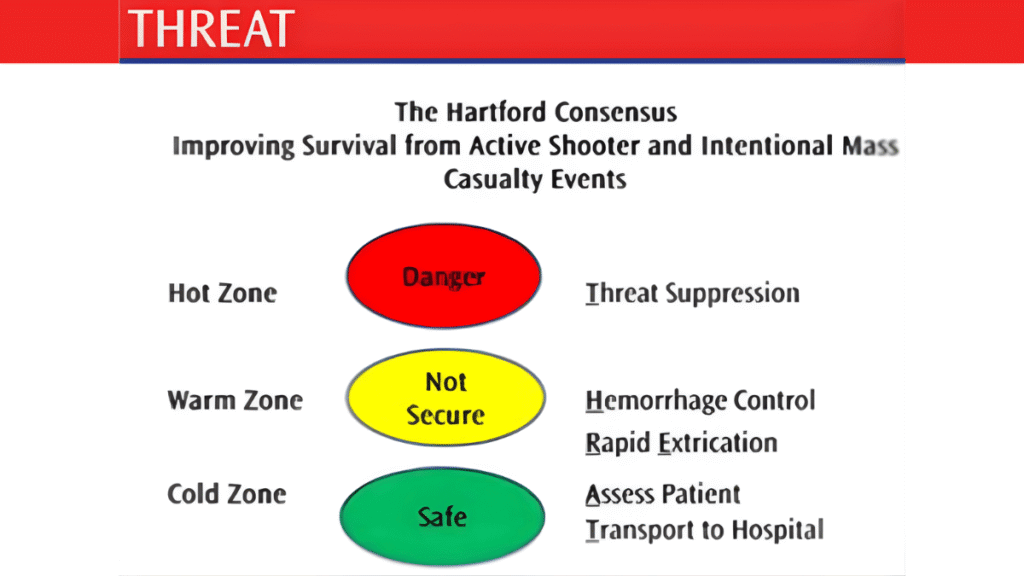 THREAT

The Hartford Consensus
Improving Survival from Active Shooter and Intentional Mass Casualty Events

Hot Zone

Danger

Threat Suppression

Warm Zone

Not Secure

Hemorrhage Control
Rapid Extrication

Cold Zone

Safe

Assess Patient
Transport to Hospital